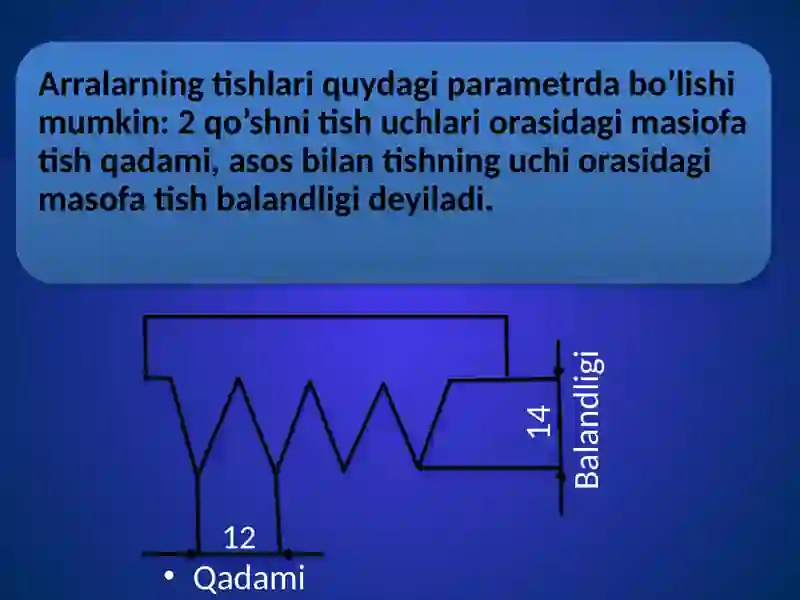 Arralarning tishlari quydagi parametrda bo’lishi mumkin: 2 qo’shni tish uchlari orasidagi masiofa tish qadami, asos bilan tishning uchi orasidagi masofa tish balandligi deyiladi.

14

Balandligi

12

• Qadami